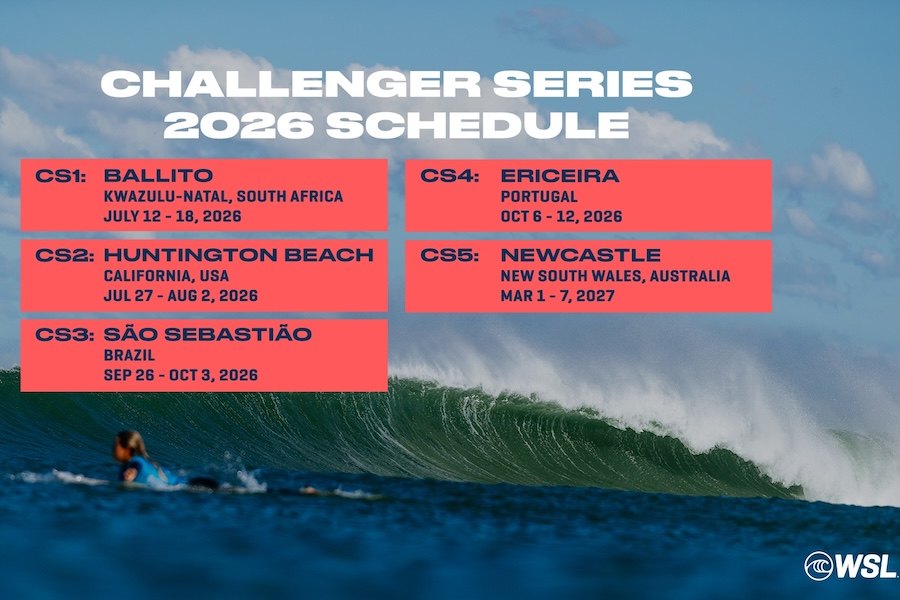 CHALLENGER SERIES
2026 SCHEDULE

CS1: BALLITO
KWAZULU-NATAL, SOUTH AFRICA
JULY 12 - 18, 2026

CS2: HUNTINGTON BEACH
CALIFORNIA, USA
JUL 27 - AUG 2, 2026

CS3: SÃO SEBASTIÃO
BRAZIL
SEP 26 - OCT 3, 2026

CS4: ERICEIRA
PORTUGAL
OCT 6 - 12, 2026

CS5: NEWCASTLE
NEW SOUTH WALES, AUSTRALIA
MAR 1 - 7, 2027

WSL